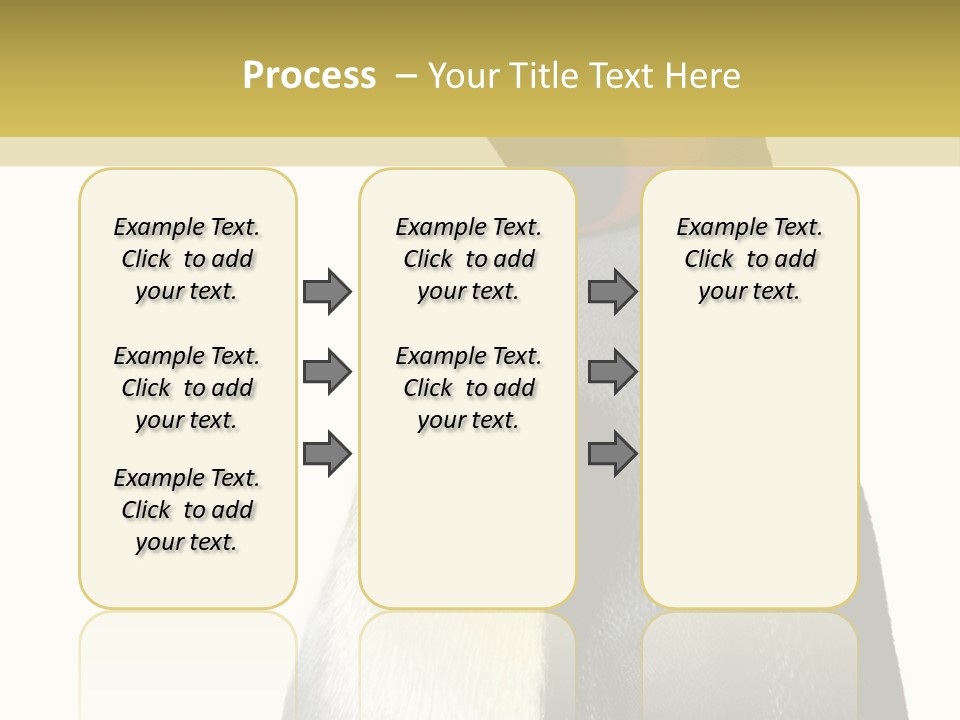 Process – Your Title Text Here

Example Text. Click to add your text.

Example Text. Click to add your text.

Example Text. Click to add your text.

Example Text. Click to add your text.

Example Text. Click to add your text.

Example Text. Click to add your text.